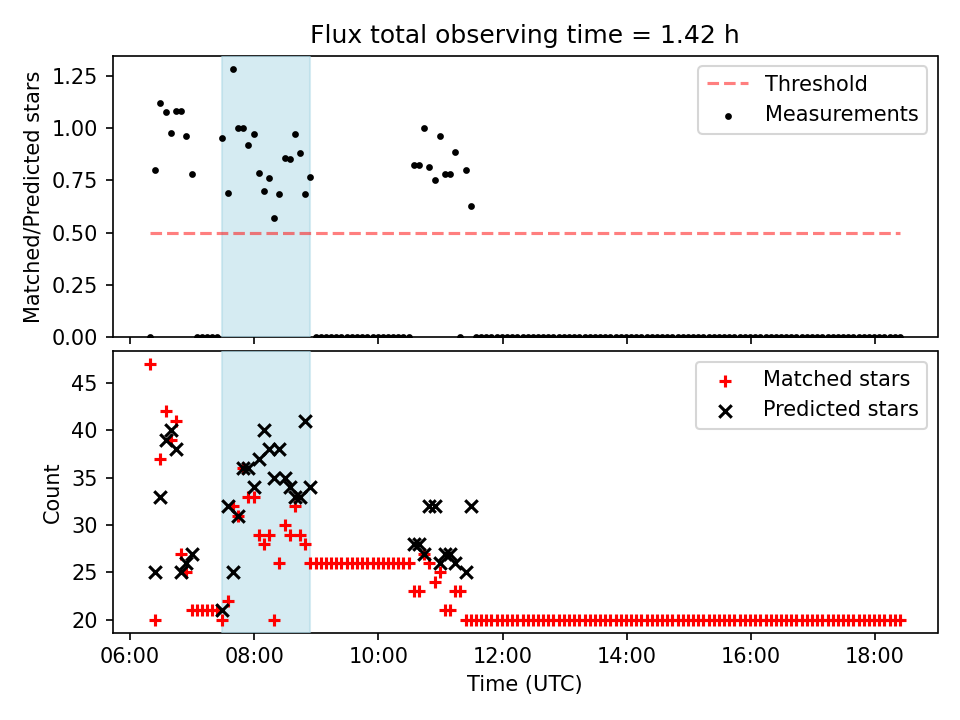 Flux total observing time = 1.42 h

Matched/Predicted stars

1.25
1.00
0.75
0.50
0.25
0.00

Threshold
Measurements

Count

45
40
35
30
25
20

Matched stars
Predicted stars

06:00
08:00
10:00
12:00
14:00
16:00
18:00

Time (UTC)